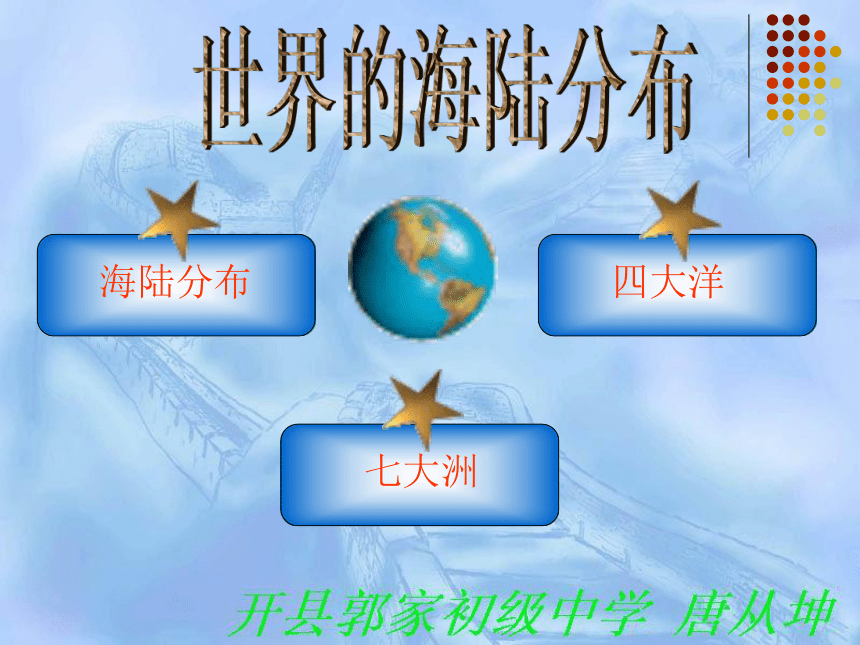 世界的海陆分布

海陆分布

四大洋

七大洲

开县郭家初级中学 唐从坤